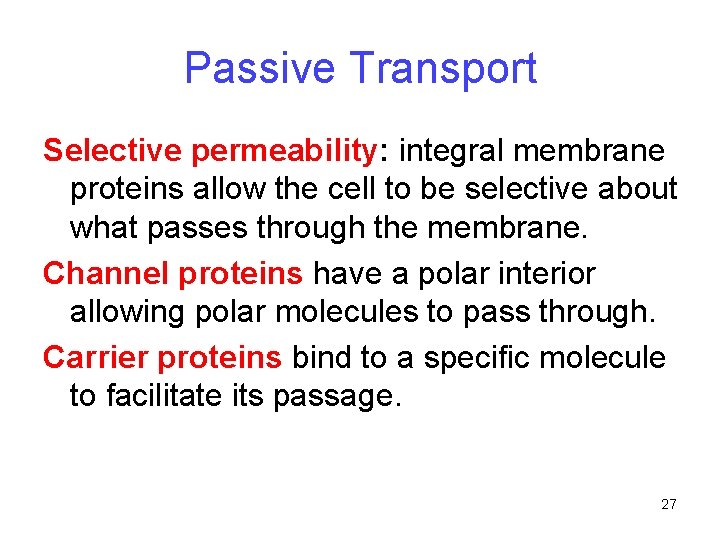 Passive Transport

Selective permeability: integral membrane proteins allow the cell to be selective about what passes through the membrane.

Channel proteins have a polar interior allowing polar molecules to pass through.

Carrier proteins bind to a specific molecule to facilitate its passage.

27